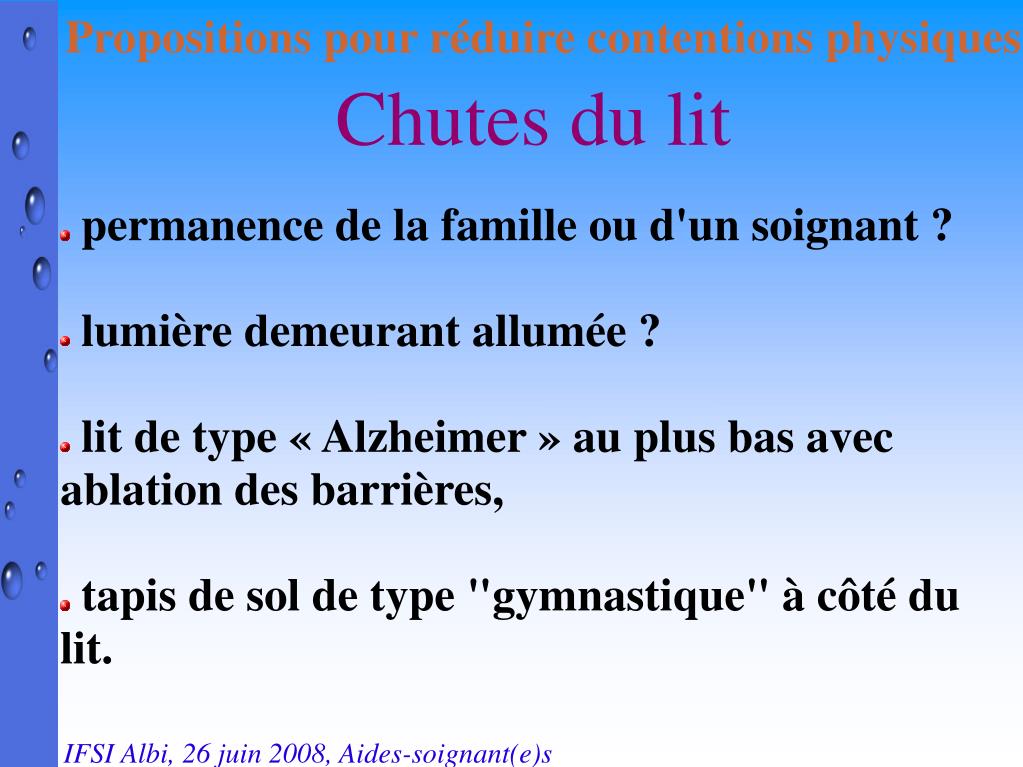 Propositions pour réduire contentions physiques

Chutes du lit

permanence de la famille ou d'un soignant ?

lumière demeurant allumée ?

lit de type « Alzheimer » au plus bas avec ablation des barrières,

tapis de sol de type "gymnastique" à côté du lit.

IFSI Albi, 26 juin 2008, Aides-soignant(e)s